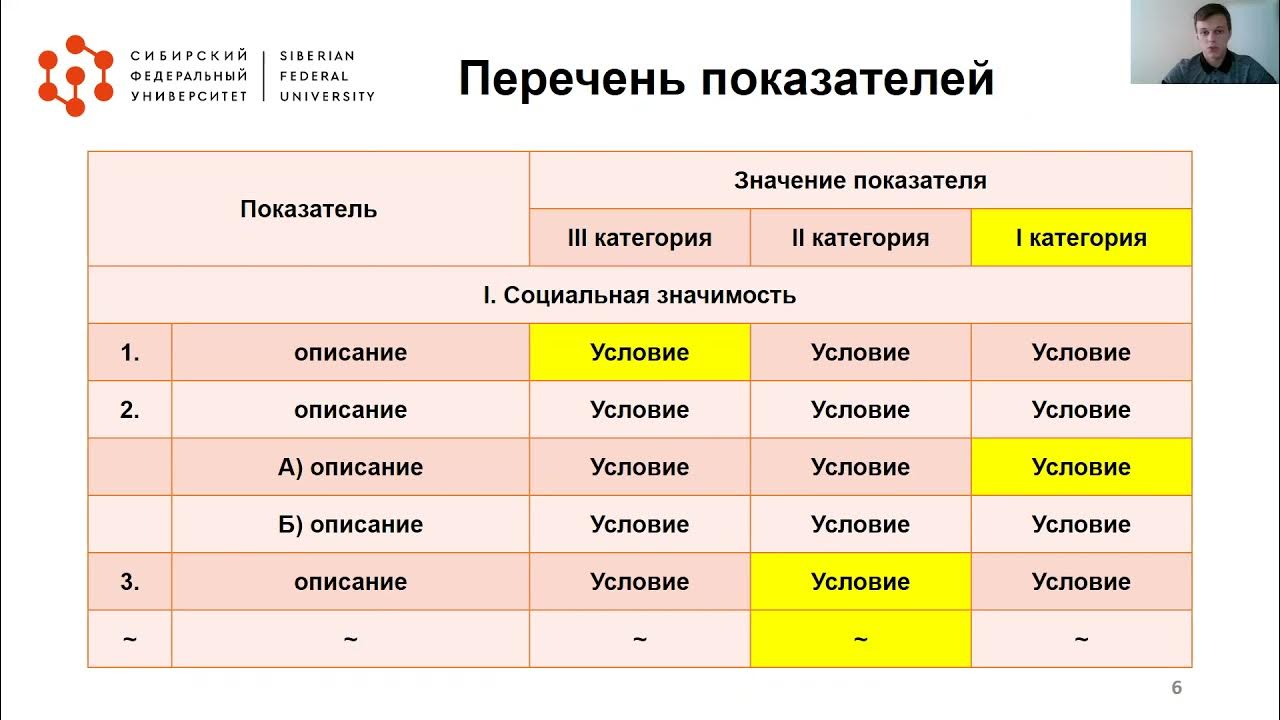 СИБИРСКИЙ ФЕДЕРАЛЬНЫЙ УНИВЕРСИТЕТ | SIBERIAN FEDERAL UNIVERSITY

Перечень показателей

| Показатель | | Значение показателя | | |
|---|---|---|---|---|
| | | III категория | II категория | I категория |
| I. Социальная значимость | | | | |
| 1. | описание | Условие | Условие | Условие |
| 2. | описание | Условие | Условие | Условие |
| | А) описание | Условие | Условие | Условие |
| | Б) описание | Условие | Условие | Условие |
| 3. | описание | Условие | Условие | Условие |
| ~ | ~ | ~ | ~ | ~ |

6